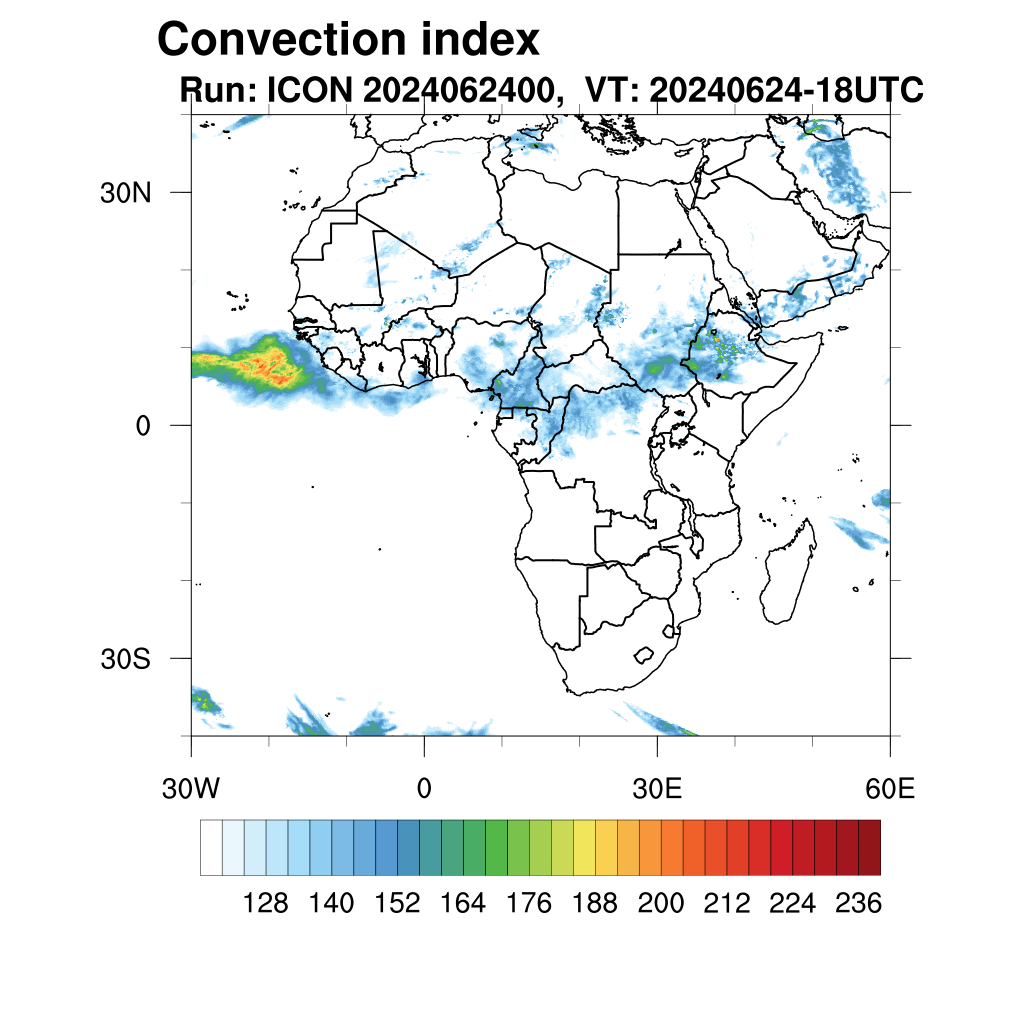 Convection index
Run: ICON 2024062400, VT: 20240624-18UTC

30N
0
30S

30W
0
30E
60E

128 140 152 164 176 188 200 212 224 236